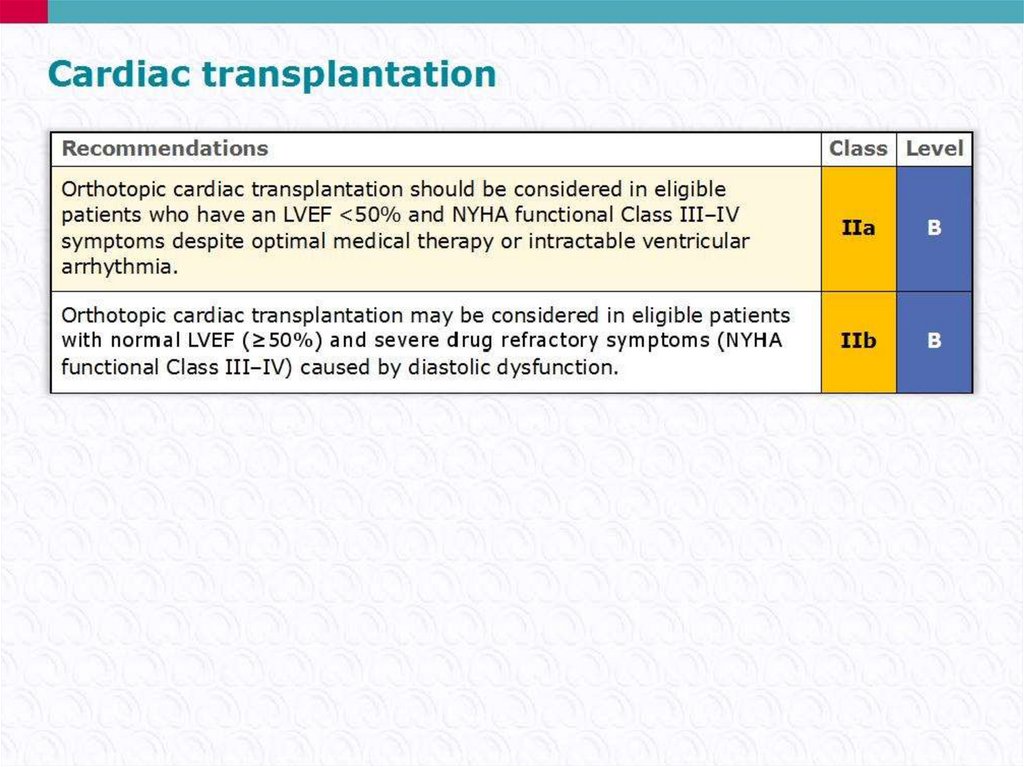 Cardiac transplantation

| Recommendations | Class | Level |
|---|---|---|
| Orthotopic cardiac transplantation should be considered in eligible patients who have an LVEF <50% and NYHA functional Class III–IV symptoms despite optimal medical therapy or intractable ventricular arrhythmia. | IIa | B |
| Orthotopic cardiac transplantation may be considered in eligible patients with normal LVEF (≥50%) and severe drug refractory symptoms (NYHA functional Class III–IV) caused by diastolic dysfunction. | IIb | B |